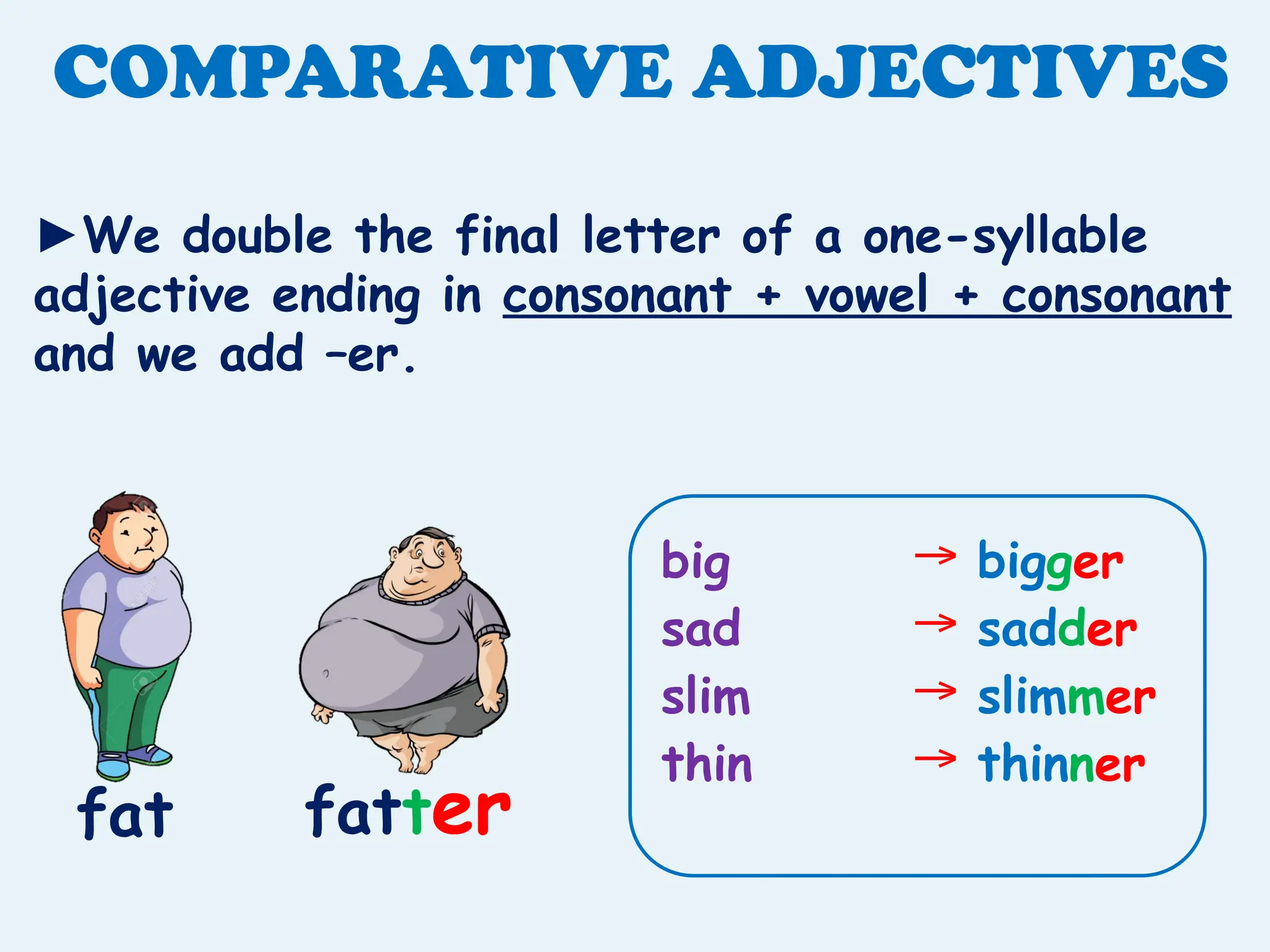 COMPARATIVE ADJECTIVES

►We double the final letter of a one-syllable adjective ending in consonant + vowel + consonant and we add –er.

fat fatter

big → bigger
sad → sadder
slim → slimmer
thin → thinner